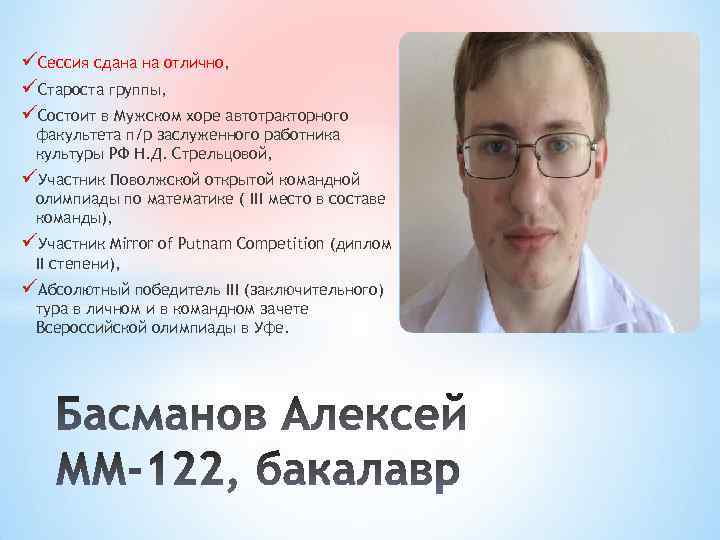 ✓Сессия сдана на отлично,

✓Староста группы,

✓Состоит в Мужском хоре автотракторного факультета п/р заслуженного работника культуры РФ Н.Д. Стрельцовой,

✓Участник Поволжской открытой командной олимпиады по математике ( III место в составе команды),

✓Участник Mirror of Putnam Competition (диплом II степени),

✓Абсолютный победитель III (заключительного) тура в личном и в командном зачете Всероссийской олимпиады в Уфе.

Басманов Алексей
ММ-122, бакалавр